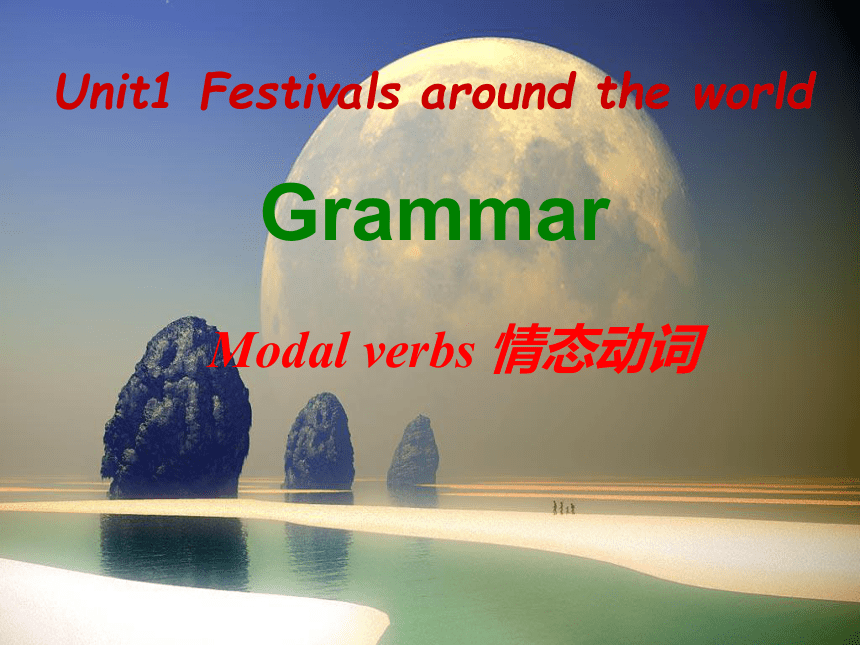 Unit1 Festivals around the world

Grammar

Modal verbs 情态动词